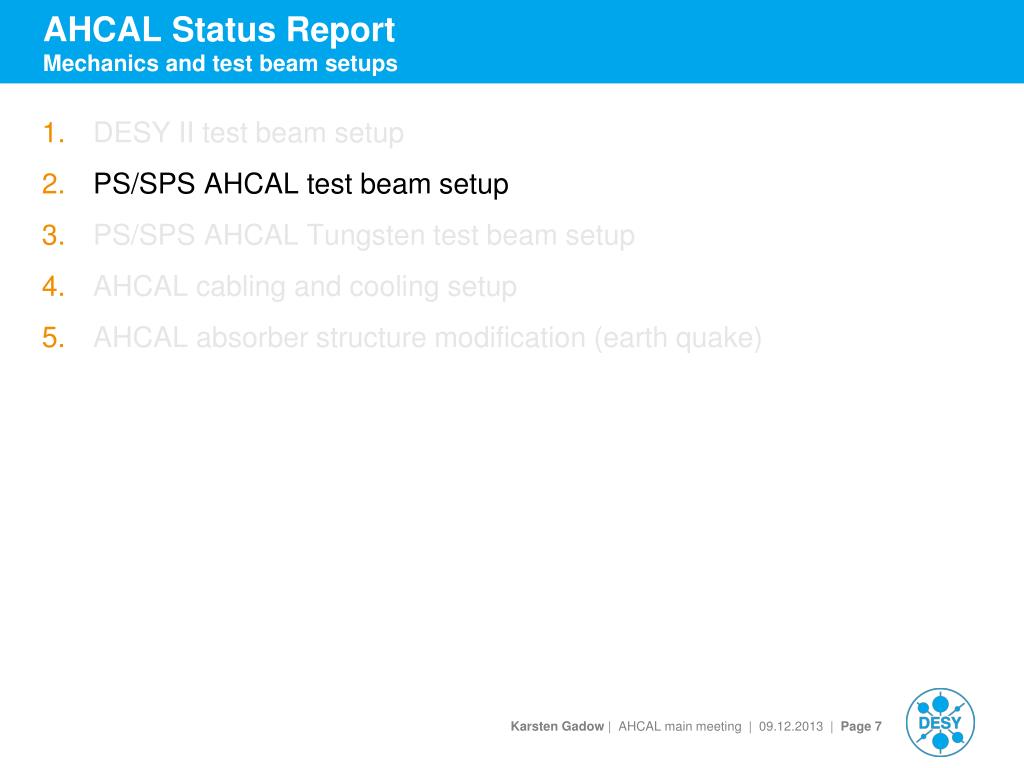 AHCAL Status Report
Mechanics and test beam setups

1. DESY II test beam setup
2. PS/SPS AHCAL test beam setup
3. PS/SPS AHCAL Tungsten test beam setup
4. AHCAL cabling and cooling setup
5. AHCAL absorber structure modification (earth quake)

Karsten Gadow | AHCAL main meeting | 09.12.2013 | Page 7

DESY